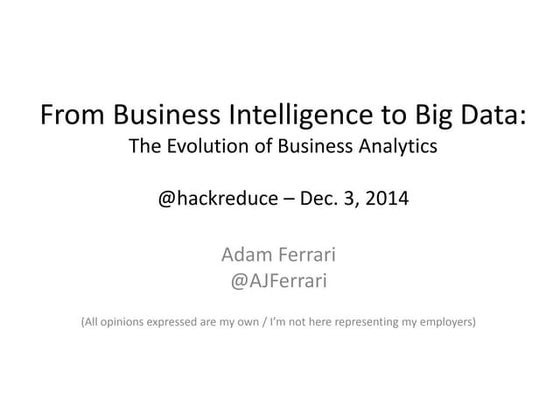 From Business Intelligence to Big Data:
The Evolution of Business Analytics

@hackreduce – Dec. 3, 2014

Adam Ferrari
@AJFerrari

(All opinions expressed are my own / I'm not here representing my employers)